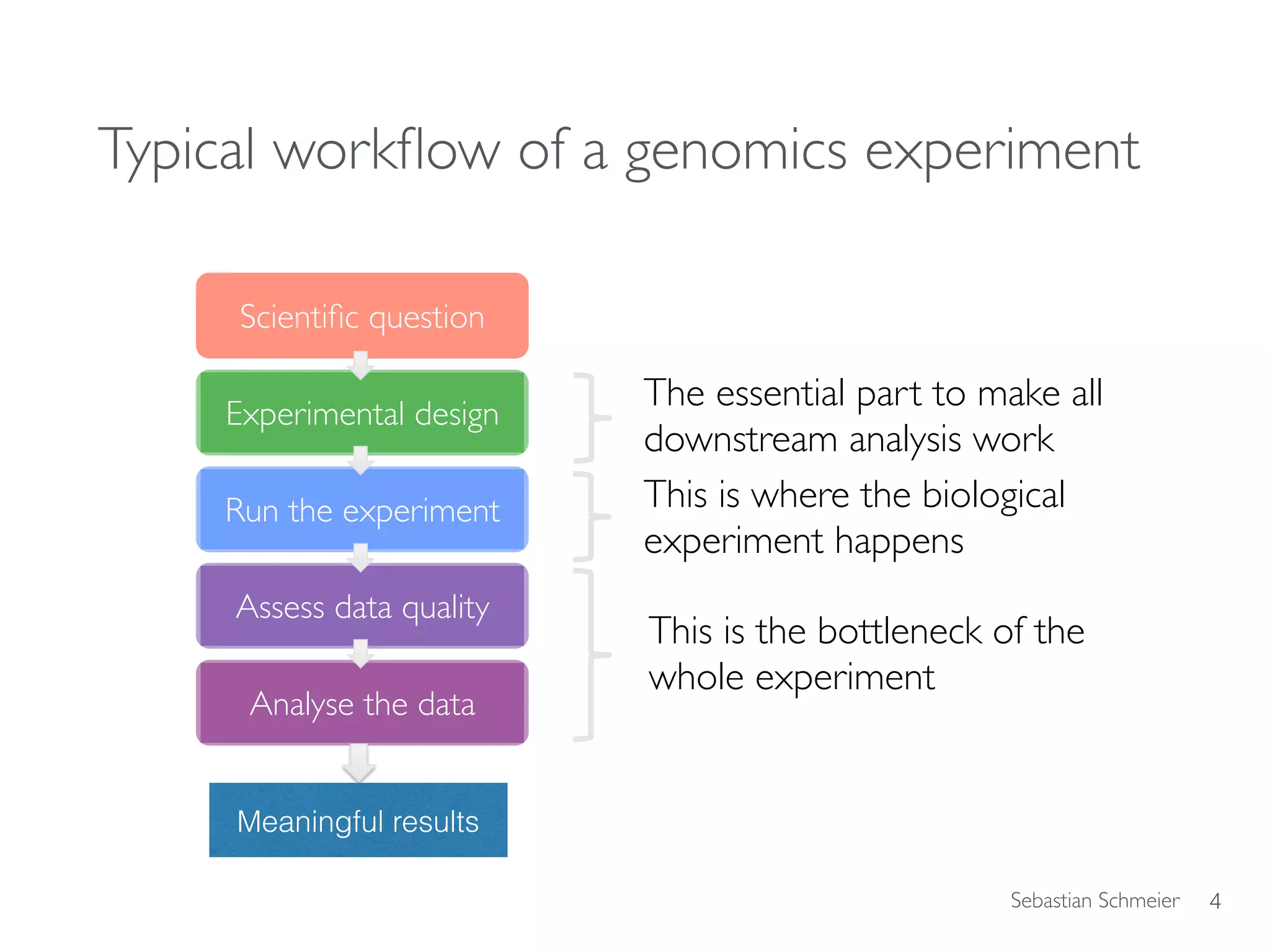 Typical workflow of a genomics experiment

Scientific question

Experimental design

Run the experiment

Assess data quality

Analyse the data

Meaningful results

The essential part to make all downstream analysis work

This is where the biological experiment happens

This is the bottleneck of the whole experiment

Sebastian Schmeier 4